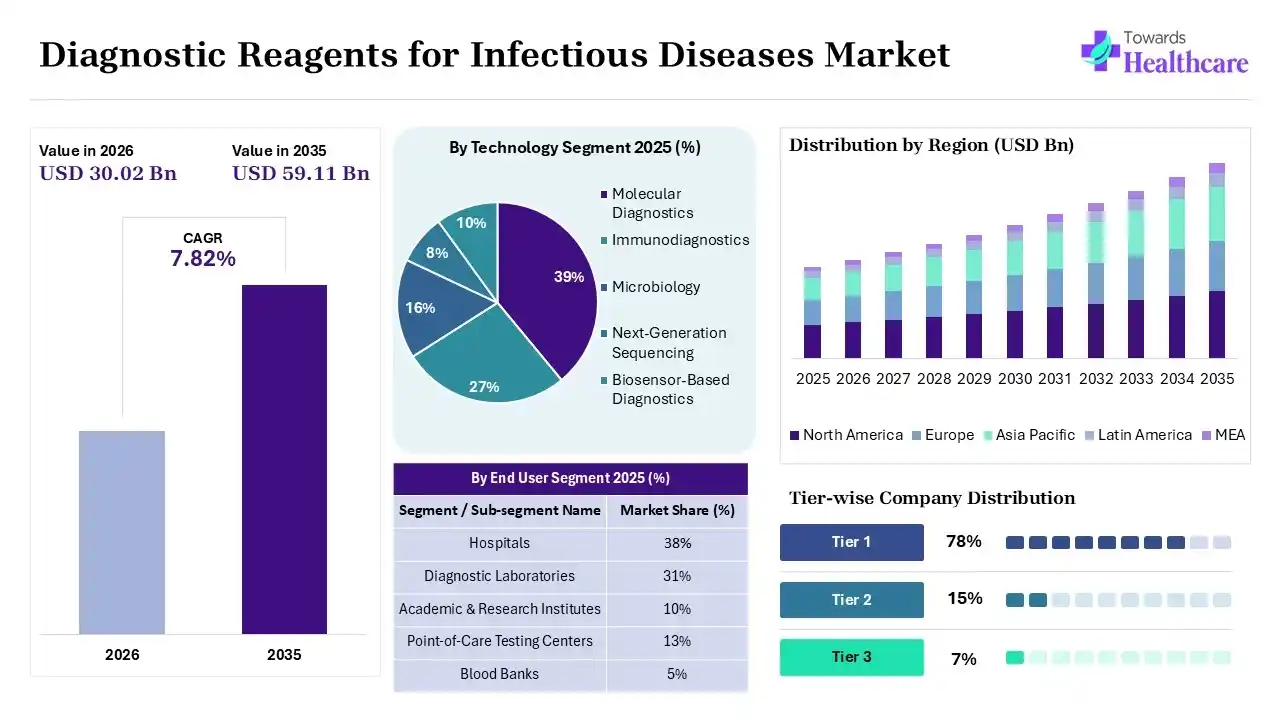 Diagnostic Reagents for Infectious Diseases Market

Towards Healthcare

Value in 2026
USD 30.02 Bn

Value in 2035
USD 59.11 Bn

CAGR
7.82%

2026
2035

By Technology Segment 2025 (%)

39%
27%
16%
8%
10%

Molecular Diagnostics
Immunodiagnostics
Microbiology
Next-Generation Sequencing
Biosensor-Based Diagnostics

By End User Segment 2025 (%)

| Segment / Sub-segment Name | Market Share (%) |
|---|---|
| Hospitals | 38% |
| Diagnostic Laboratories | 31% |
| Academic & Research Institutes | 10% |
| Point-of-Care Testing Centers | 13% |
| Blood Banks | 5% |

Distribution by Region (USD Bn)

2025 2026 2027 2028 2029 2030 2031 2032 2033 2034 2035

North America Europe Asia Pacific Latin America MEA

Tier-wise Company Distribution

Tier 1 78%
Tier 2 15%
Tier 3 7%